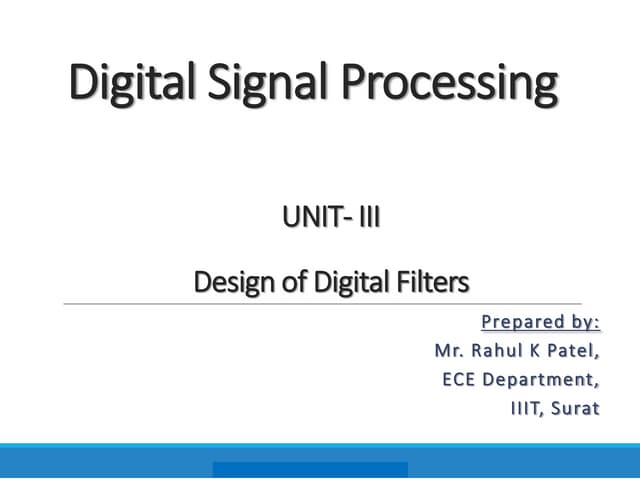 Digital Signal Processing

UNIT- III

Design of Digital Filters

Prepared by:
Mr. Rahul K Patel,
ECE Department,
IIIT, Surat